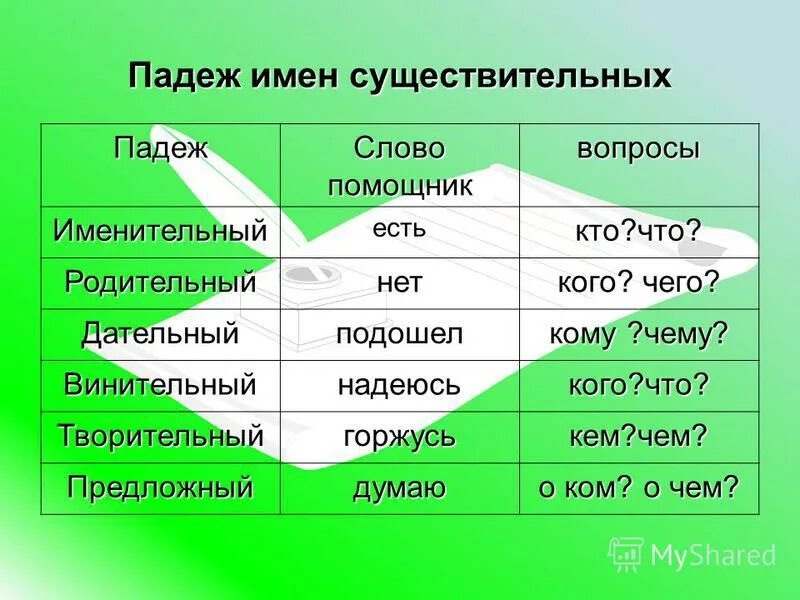 Падеж имен существительных

| Падеж | Слово помощник | вопросы |
|---|---|---|
| Именительный | есть | кто?что? |
| Родительный | нет | кого? чего? |
| Дательный | подошел | кому ?чему? |
| Винительный | надеюсь | кого?что? |
| Творительный | горжусь | кем?чем? |
| Предложный | думаю | о ком? о чем? |

MyShared